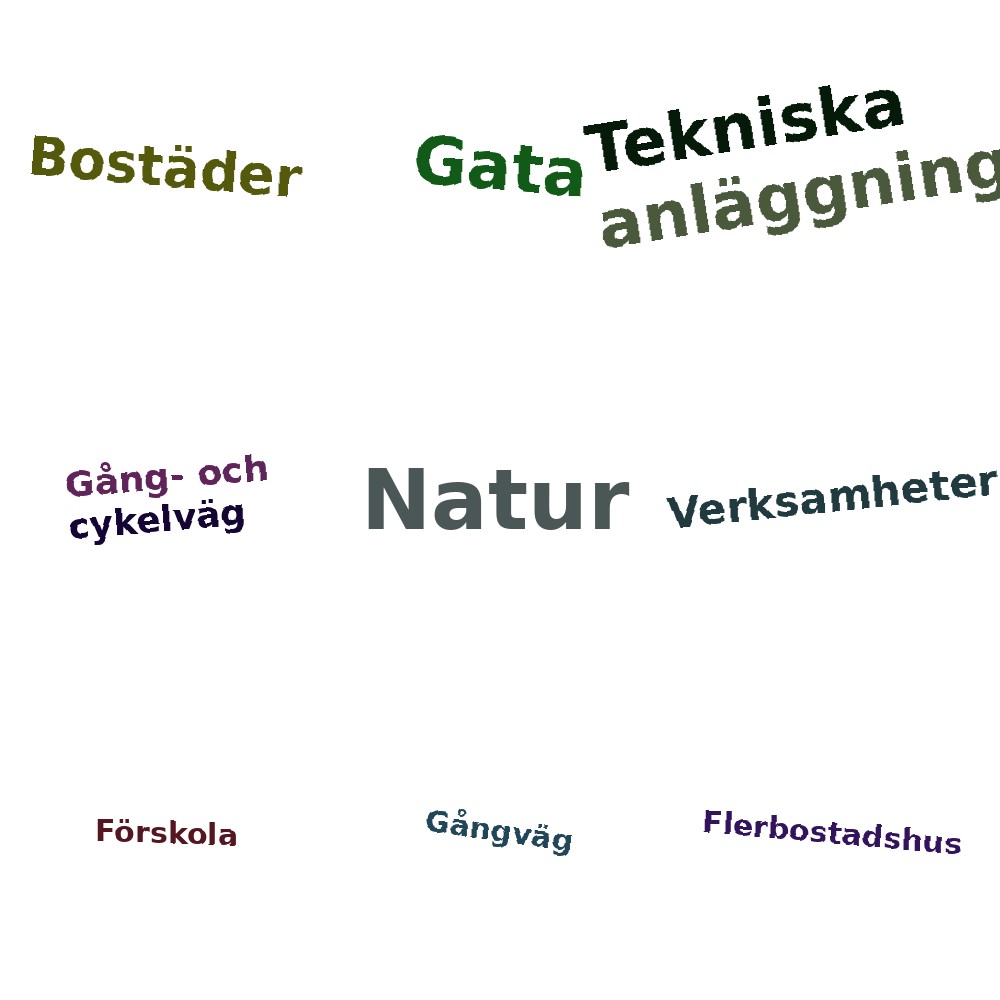 Bostäder

Gata

Tekniska anläggning

Gång- och cykelväg

Natur

Verksamheter

Förskola

Gångväg

Flerbostadshus